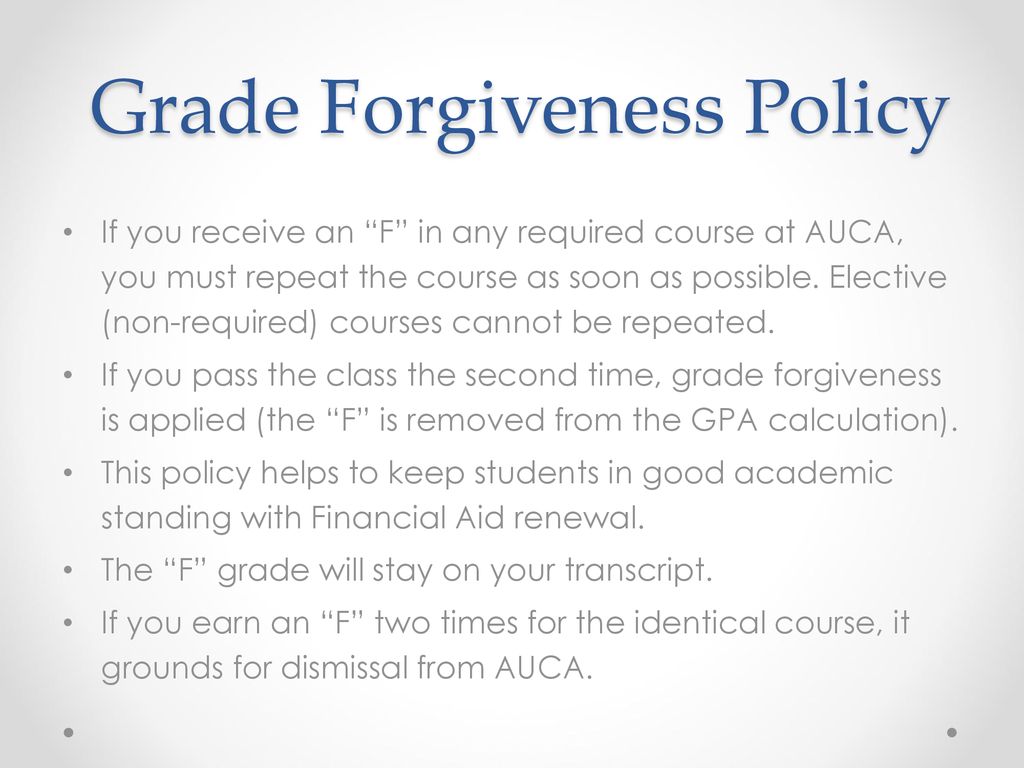 Grade Forgiveness Policy

• If you receive an “F” in any required course at AUCA, you must repeat the course as soon as possible. Elective (non-required) courses cannot be repeated.
• If you pass the class the second time, grade forgiveness is applied (the “F” is removed from the GPA calculation).
• This policy helps to keep students in good academic standing with Financial Aid renewal.
• The “F” grade will stay on your transcript.
• If you earn an “F” two times for the identical course, it grounds for dismissal from AUCA.